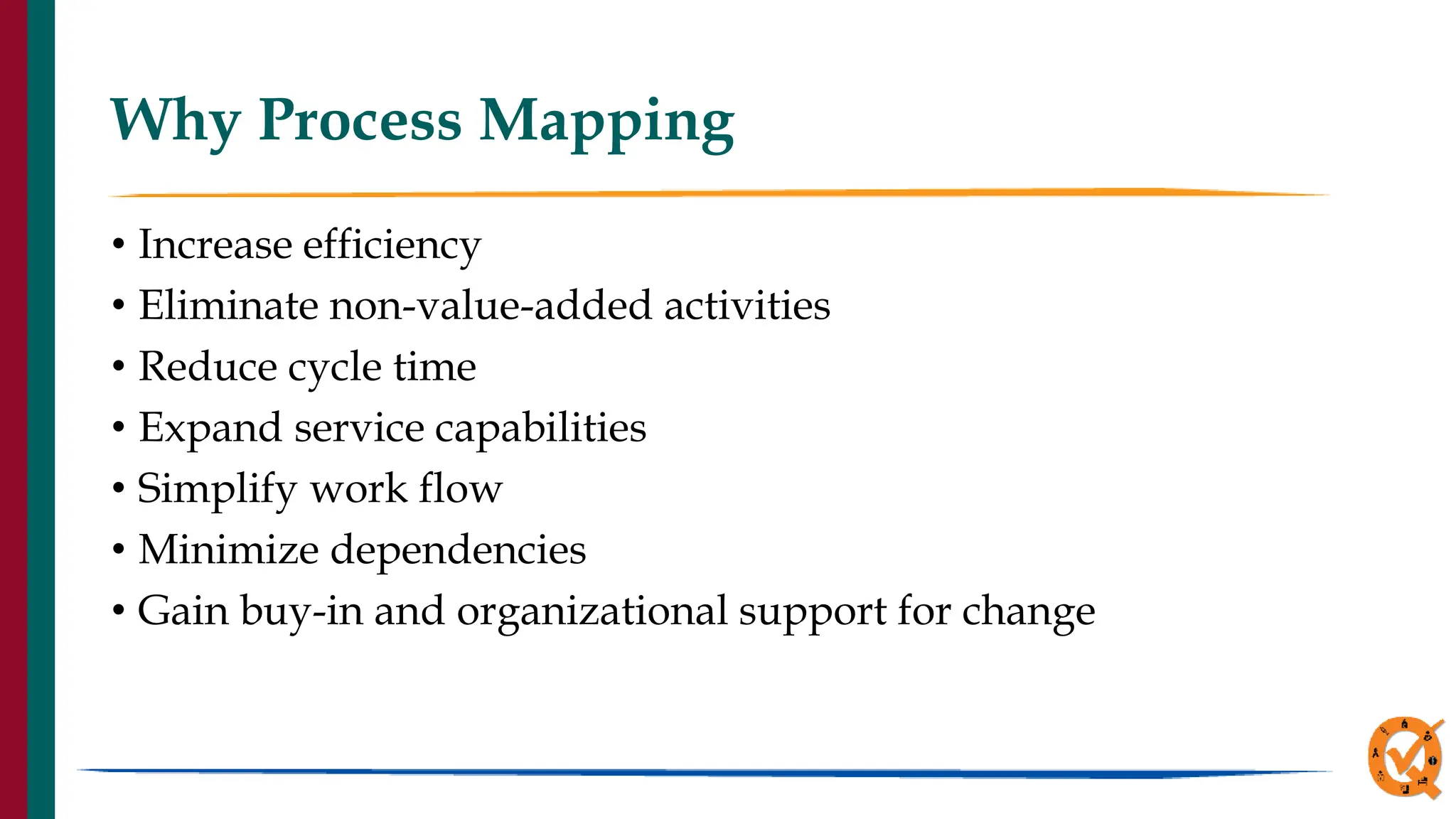 Why Process Mapping

• Increase efficiency
• Eliminate non-value-added activities
• Reduce cycle time
• Expand service capabilities
• Simplify work flow
• Minimize dependencies
• Gain buy-in and organizational support for change